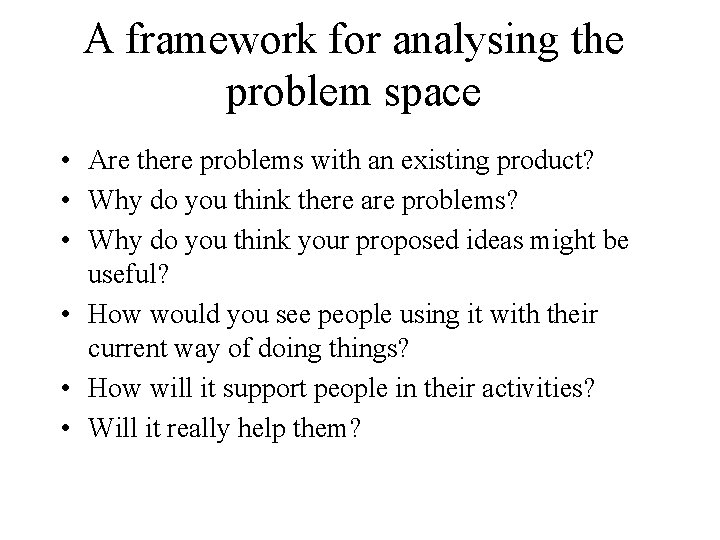 A framework for analysing the problem space

• Are there problems with an existing product?
• Why do you think there are problems?
• Why do you think your proposed ideas might be useful?
• How would you see people using it with their current way of doing things?
• How will it support people in their activities?
• Will it really help them?